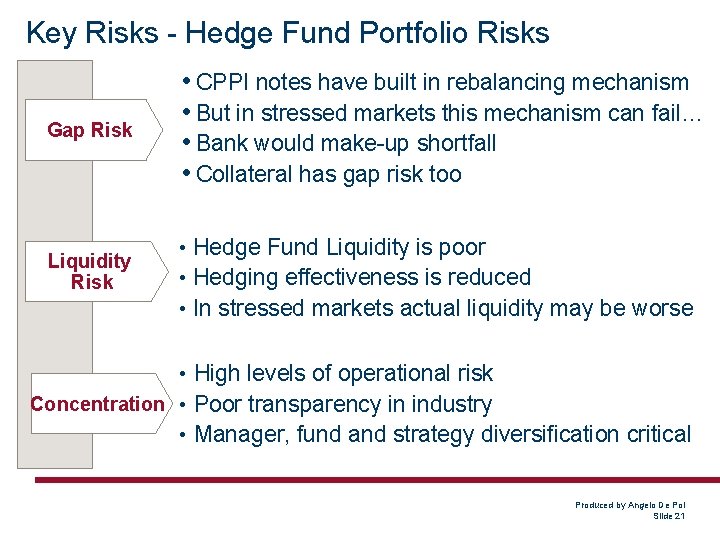 Key Risks - Hedge Fund Portfolio Risks

Gap Risk

• CPPI notes have built in rebalancing mechanism
• But in stressed markets this mechanism can fail…
• Bank would make-up shortfall
• Collateral has gap risk too

Liquidity Risk

• Hedge Fund Liquidity is poor
• Hedging effectiveness is reduced
• In stressed markets actual liquidity may be worse

Concentration

• High levels of operational risk
• Poor transparency in industry
• Manager, fund and strategy diversification critical

Produced by Angelo De Pol
Slide 21